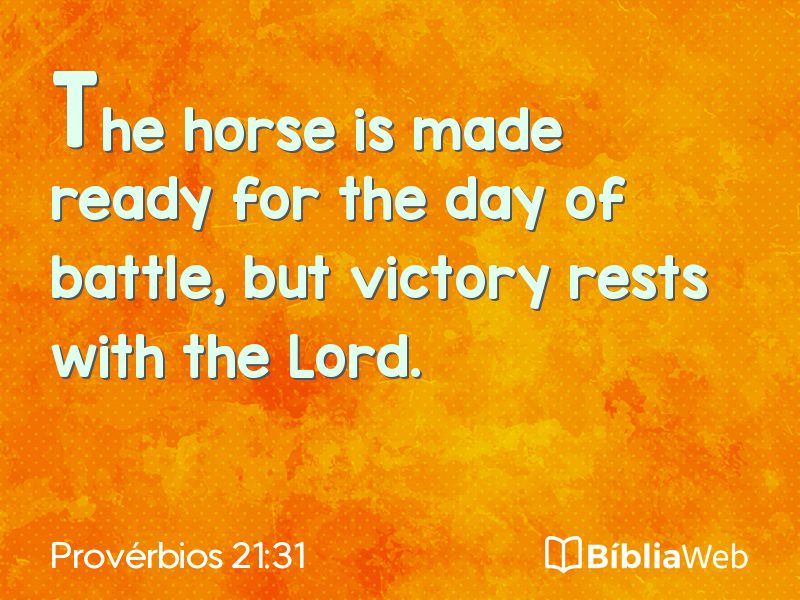 The horse is made ready for the day of battle, but victory rests with the Lord.

Provérbios 21:31

BíbliaWeb